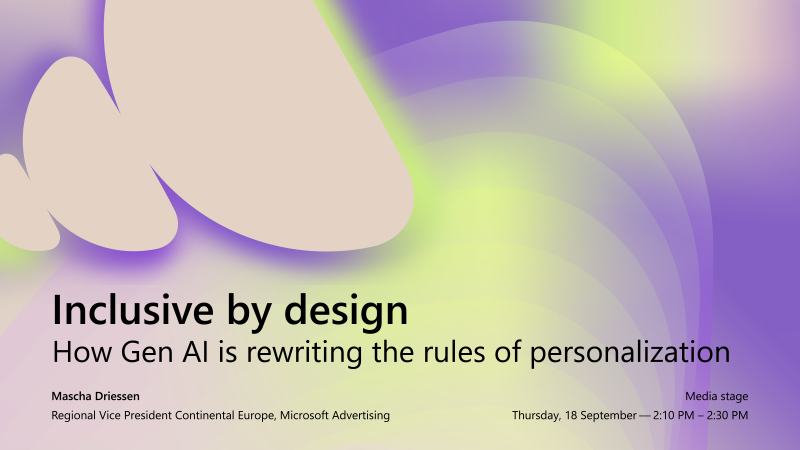 Inclusive by design
How Gen AI is rewriting the rules of personalization

Mascha Driessen
Regional Vice President Continental Europe, Microsoft Advertising

Media stage
Thursday, 18 September — 2:10 PM – 2:30 PM